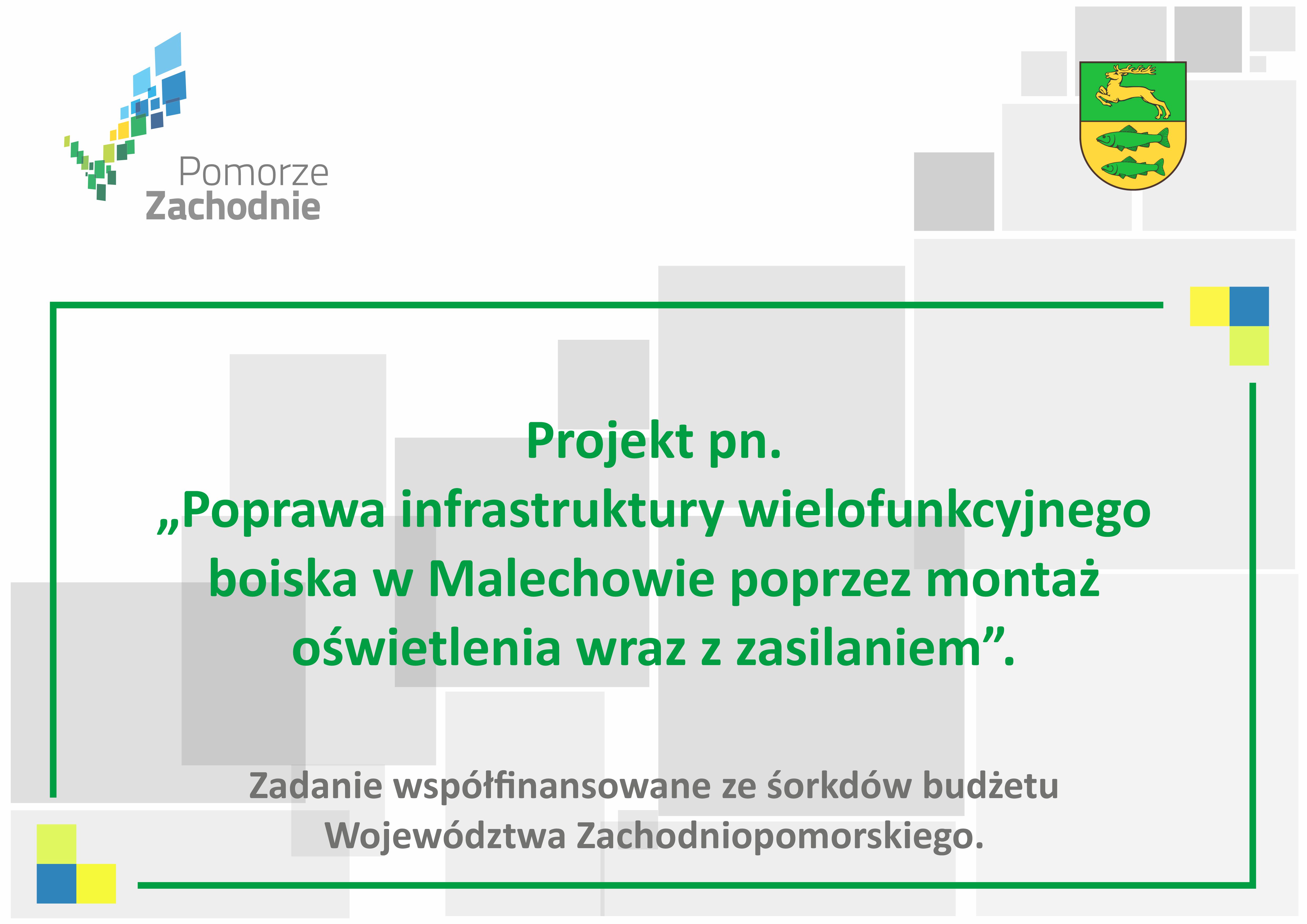 Pomorze
Zachodnie

Projekt pn.
„Poprawa infrastruktury wielofunkcyjnego boiska w Malechowie poprzez montaż oświetlenia wraz z zasilaniem”.

Zadanie współfinansowane ze śorkdów budżetu Województwa Zachodniopomorskiego.